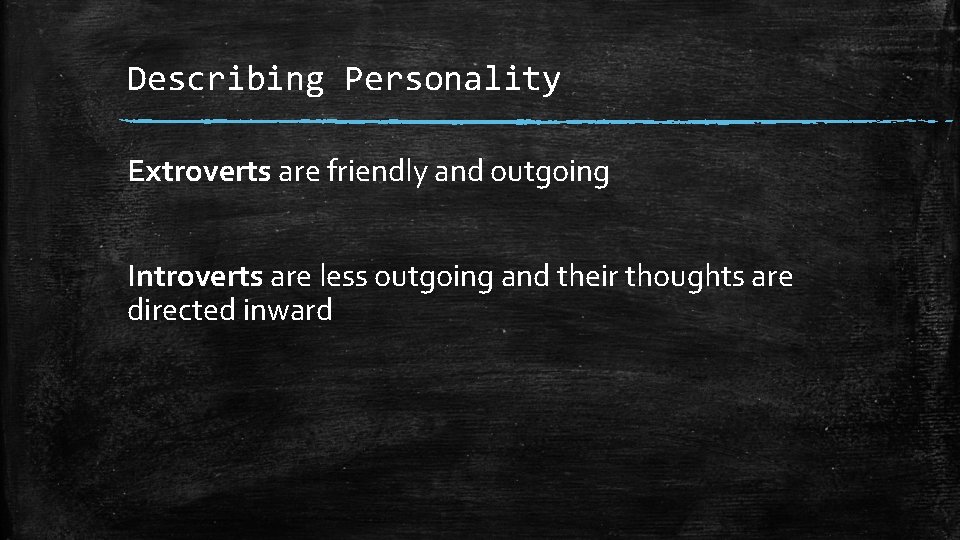 Describing Personality

Extroverts are friendly and outgoing

Introverts are less outgoing and their thoughts are directed inward